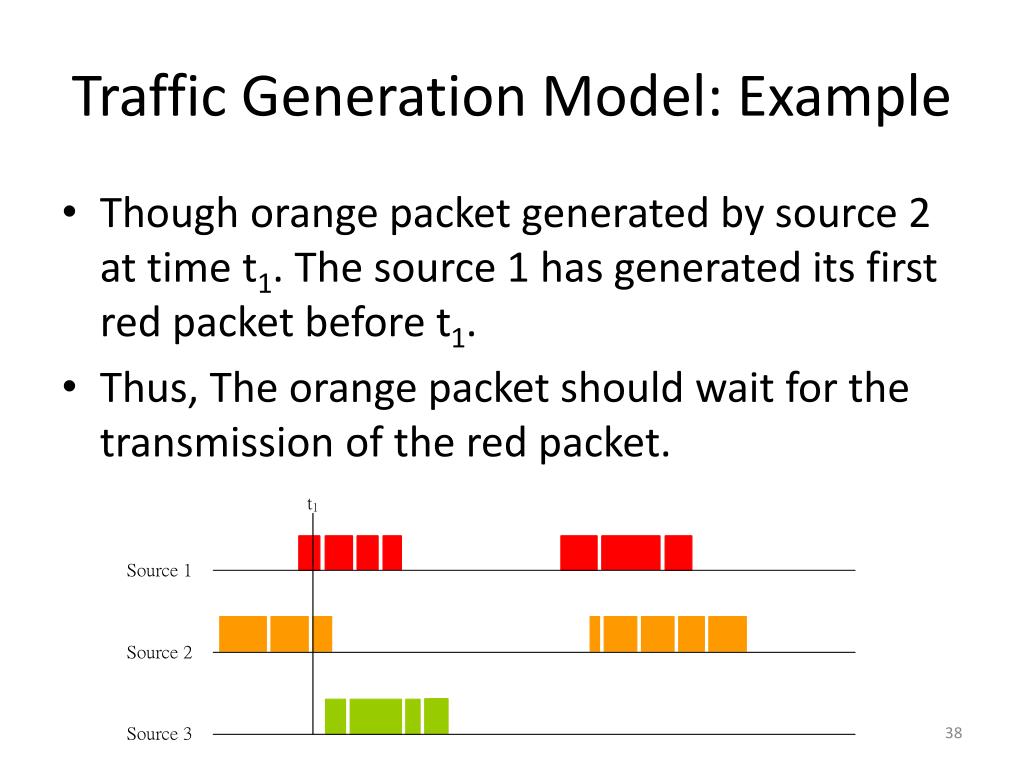 Traffic Generation Model: Example

• Though orange packet generated by source 2 at time $t_1$. The source 1 has generated its first red packet before $t_1$.
• Thus, The orange packet should wait for the transmission of the red packet.

$t_1$

Source 1

Source 2

Source 3

38